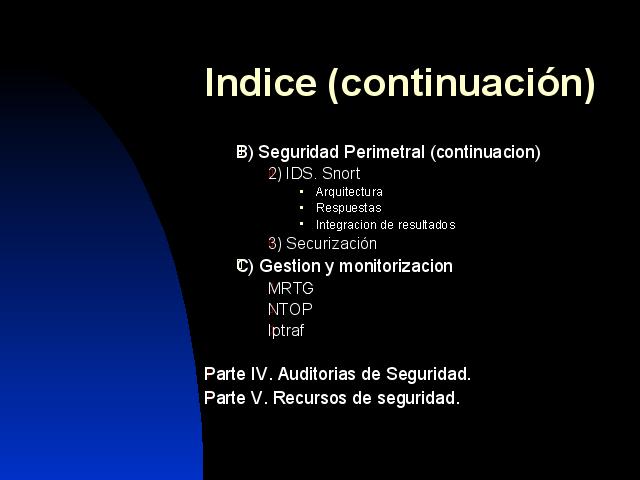 Indice (continuación)

B) Seguridad Perimetral (continuacion)
2) IDS. Snort
- Arquitectura
- Respuestas
- Integracion de resultados
3) Securización
C) Gestion y monitorizacion
MRTG
NTOP
Iptraf

Parte IV. Auditorias de Seguridad.
Parte V. Recursos de seguridad.